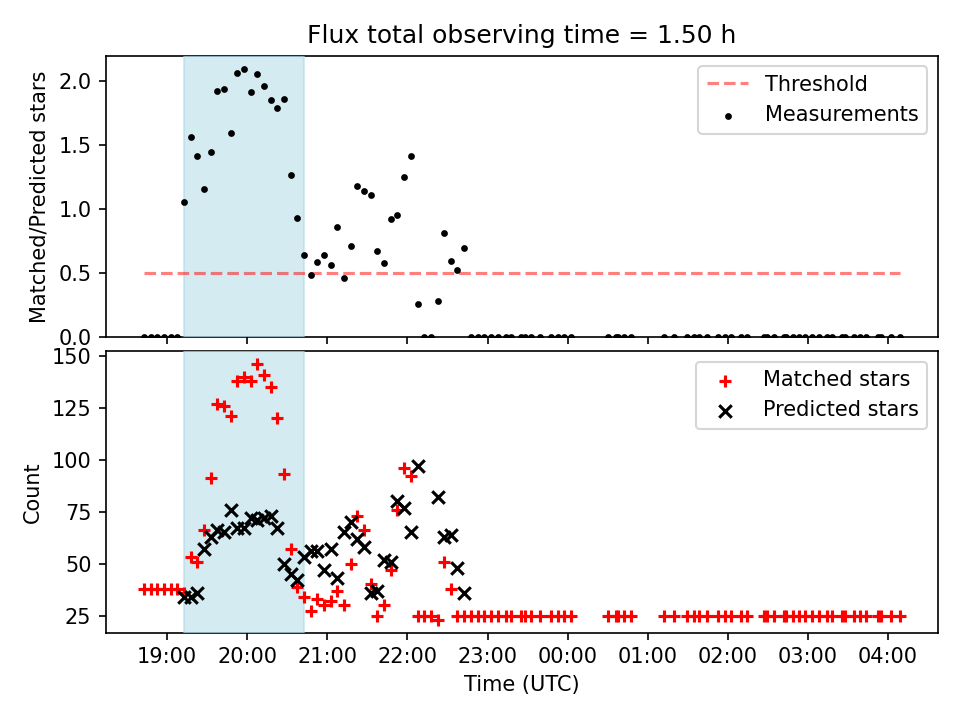 Flux total observing time = 1.50 h

Matched/Predicted stars

2.0
1.5
1.0
0.5
0.0

Threshold
Measurements

Count

150
125
100
75
50
25

Matched stars
Predicted stars

19:00
20:00
21:00
22:00
23:00
00:00
01:00
02:00
03:00
04:00

Time (UTC)